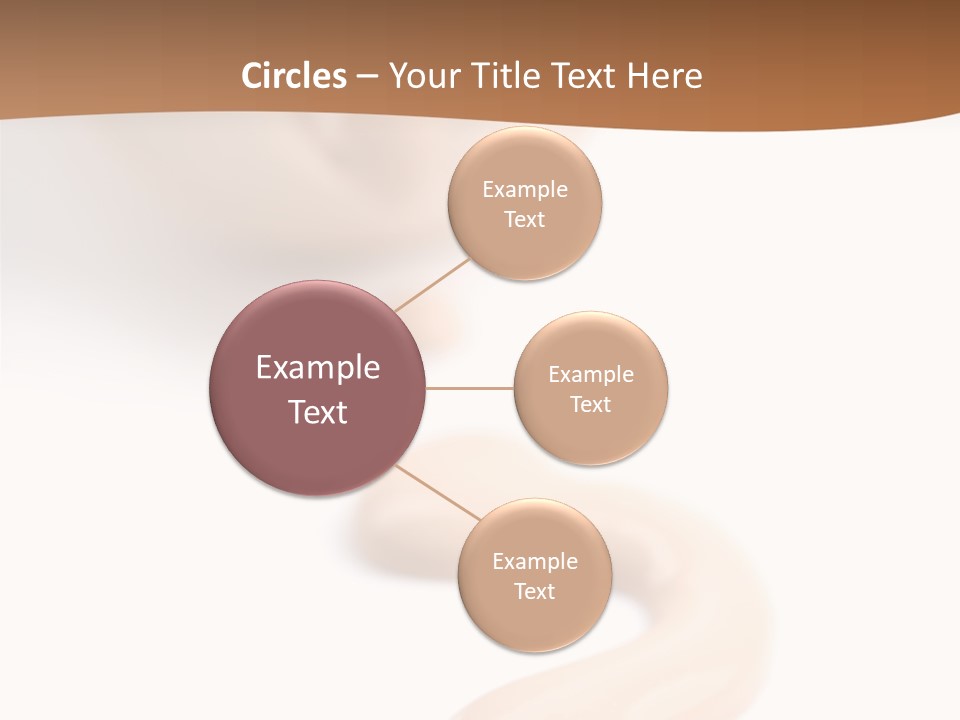 Circles – Your Title Text Here

Example Text

Example Text

Example Text

Example Text